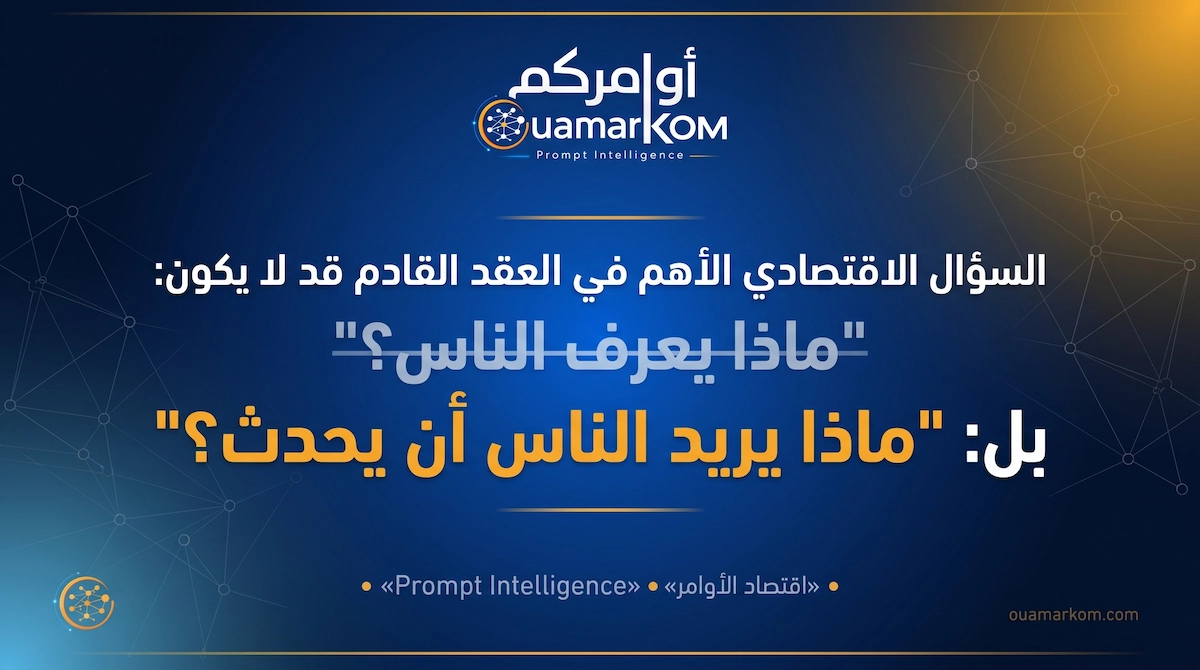 أوامركم
OuamarKOM
Prompt Intelligence

السؤال الاقتصادي الأهم في العقد القادم قد لا يكون:

"ماذا يعرف الناس؟"

بل: "ماذا يريد الناس أن يحدث؟"

• «اقتصاد الأوامر» • «Prompt Intelligence» •

ouamarkom.com